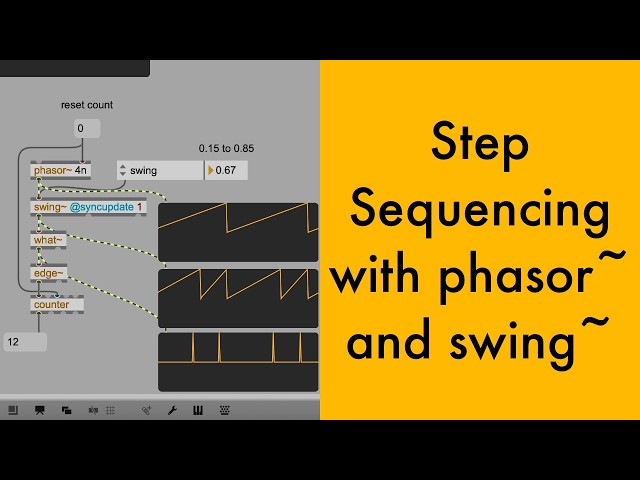 reset count

0

0.15 to 0.85

phasor~ 4n

swing

0.67

swing~ @syncupdate 1

what~

edge~

counter

12

Step Sequencing with phasor~ and swing~